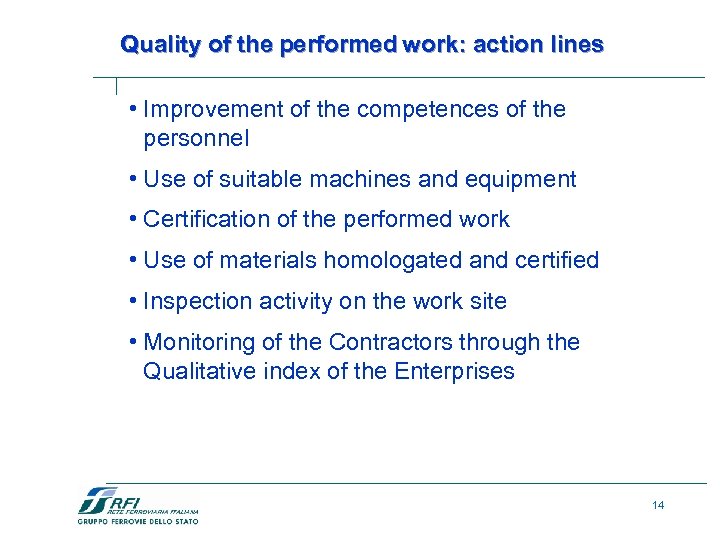 Quality of the performed work: action lines

• Improvement of the competences of the personnel

• Use of suitable machines and equipment

• Certification of the performed work

• Use of materials homologated and certified

• Inspection activity on the work site

• Monitoring of the Contractors through the Qualitative index of the Enterprises

RFI
RETE FERROVIARIA ITALIANA
GRUPPO FERROVIE DELLO STATO

14